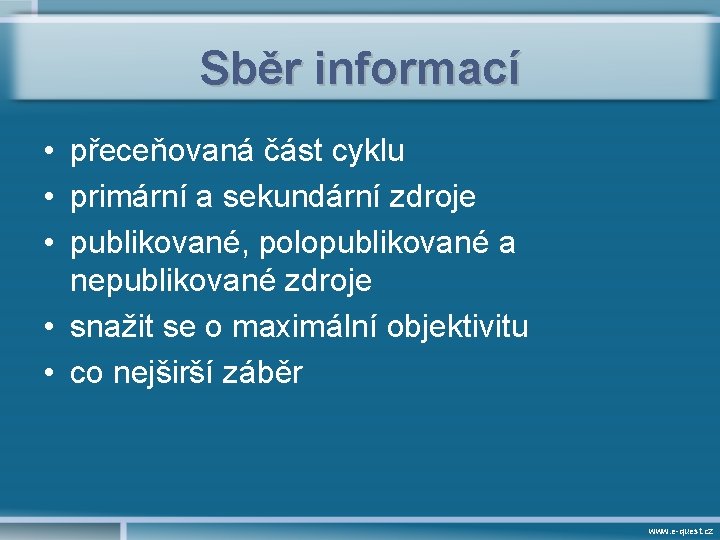 Sběr informací

• přeceňovaná část cyklu
• primární a sekundární zdroje
• publikované, polopublikované a nepublikované zdroje
• snažit se o maximální objektivitu
• co nejširší záběr

www.e-quest.cz